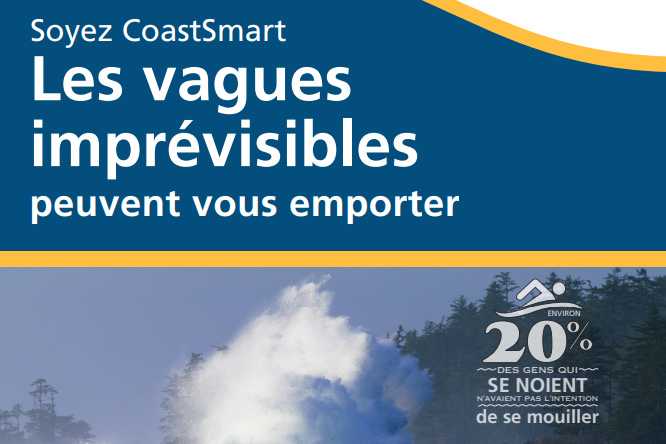 Soyez CoastSmart
Les vagues imprévisibles
peuvent vous emporter

ENVIRON
20%
DES GENS QUI
SE NOIENT
N'AVAIENT PAS L'INTENTION
de se mouiller